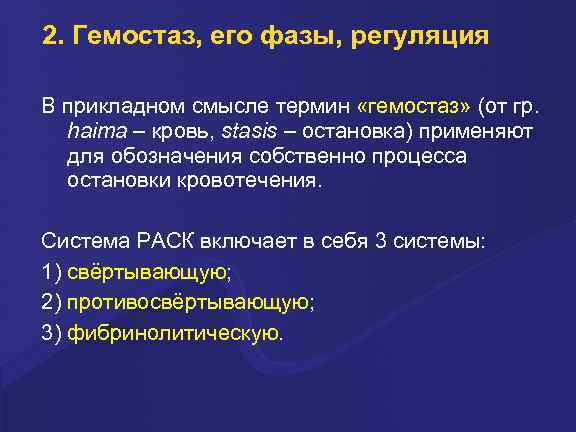 2. Гемостаз, его фазы, регуляция

В прикладном смысле термин «гемостаз» (от гр. haima – кровь, stasis – остановка) применяют для обозначения собственно процесса остановки кровотечения.

Система РАСК включает в себя 3 системы:

1) свёртывающую;

2) противосвёртывающую;

3) фибринолитическую.